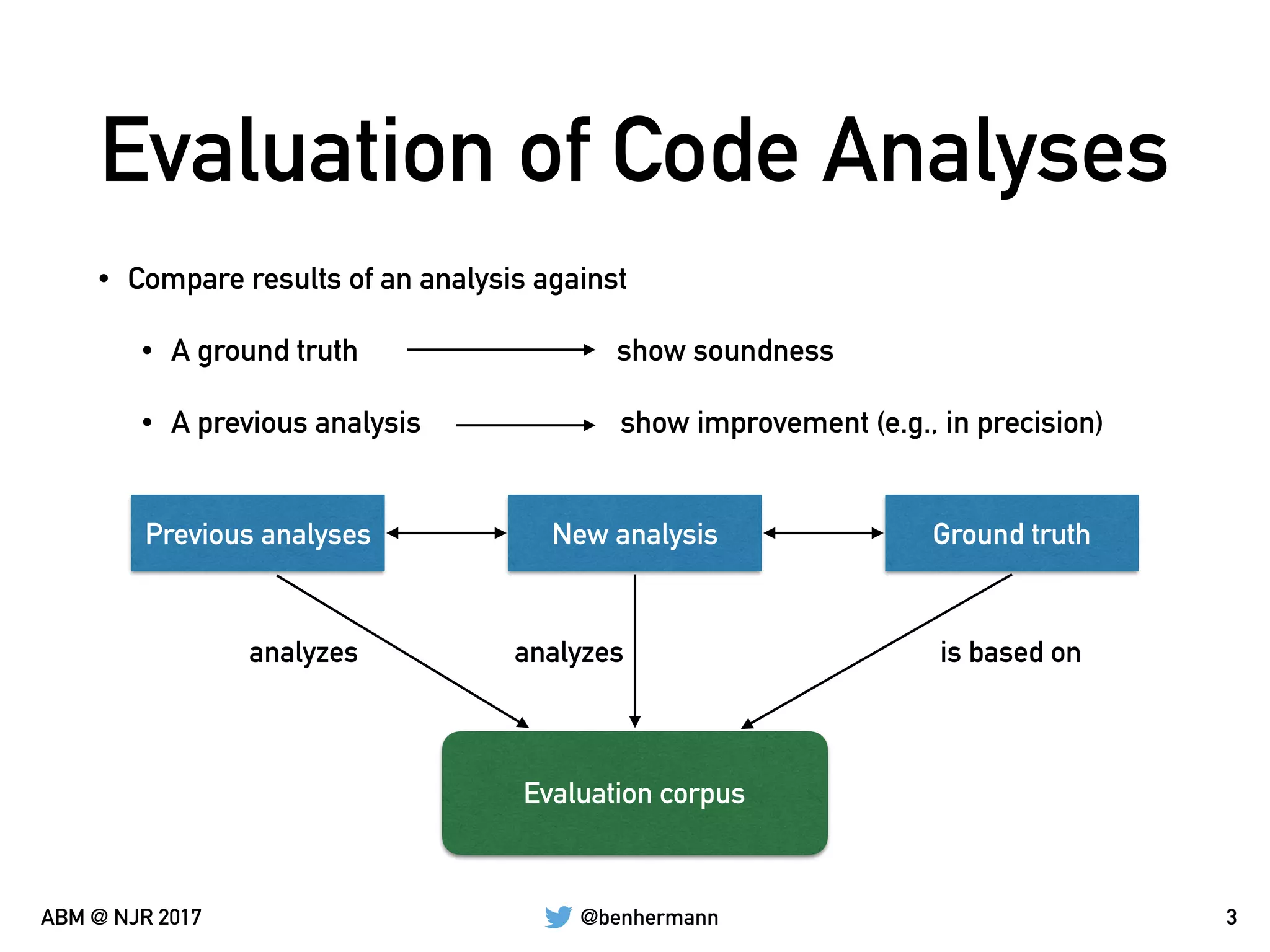 Evaluation of Code Analyses

• Compare results of an analysis against

• A ground truth → show soundness

• A previous analysis → show improvement (e.g., in precision)

Previous analyses

New analysis

Ground truth

analyzes

analyzes

is based on

Evaluation corpus

ABM @ NJR 2017

@benhermann

3